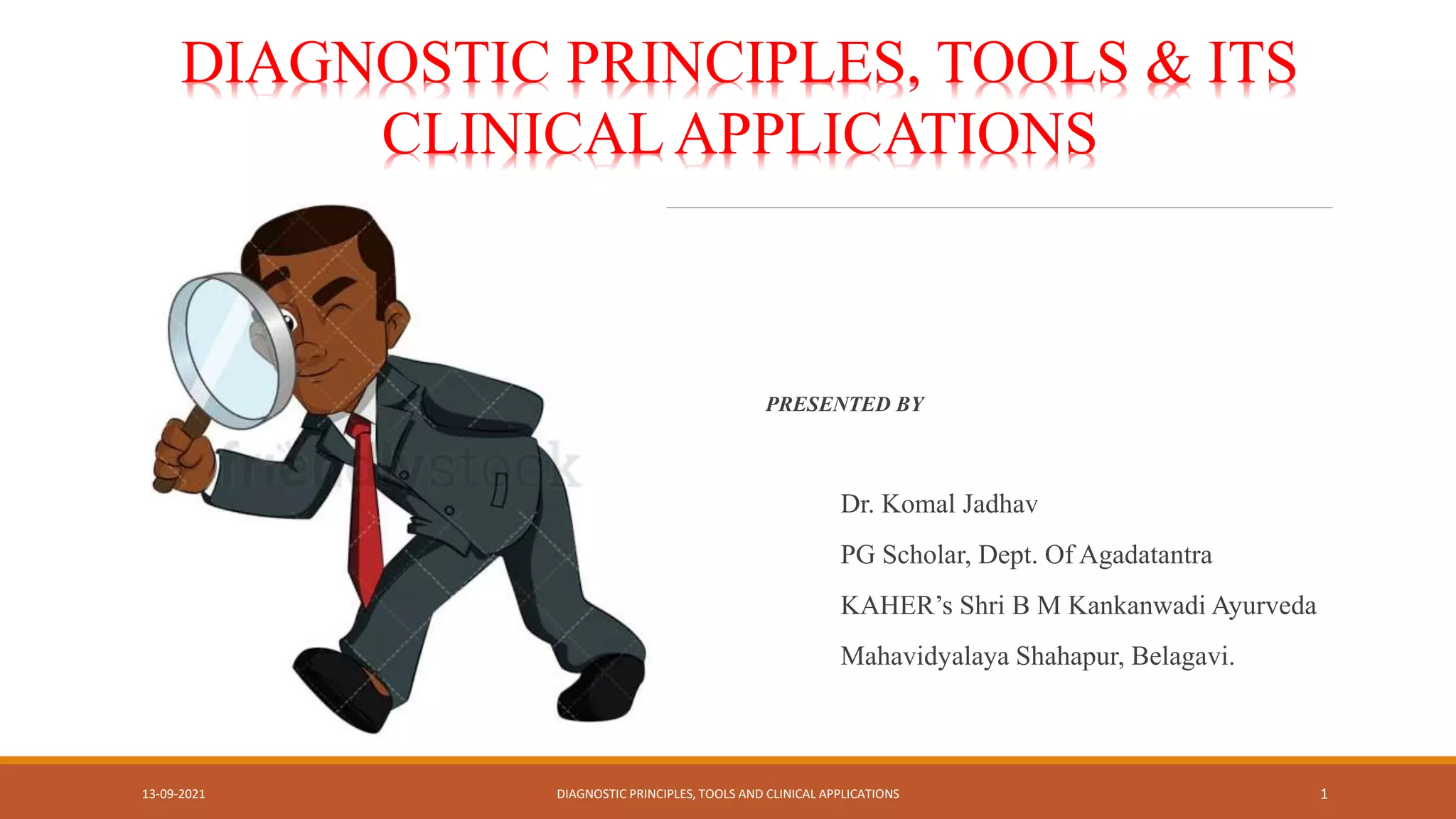 DIAGNOSTIC PRINCIPLES, TOOLS & ITS CLINICAL APPLICATIONS

friendlystock

PRESENTED BY

Dr. Komal Jadhav

PG Scholar, Dept. Of Agadatantra

KAHER's Shri B M Kankanwadi Ayurveda

Mahavidyalaya Shahapur, Belagavi.

13-09-2021

DIAGNOSTIC PRINCIPLES, TOOLS AND CLINICAL APPLICATIONS

1